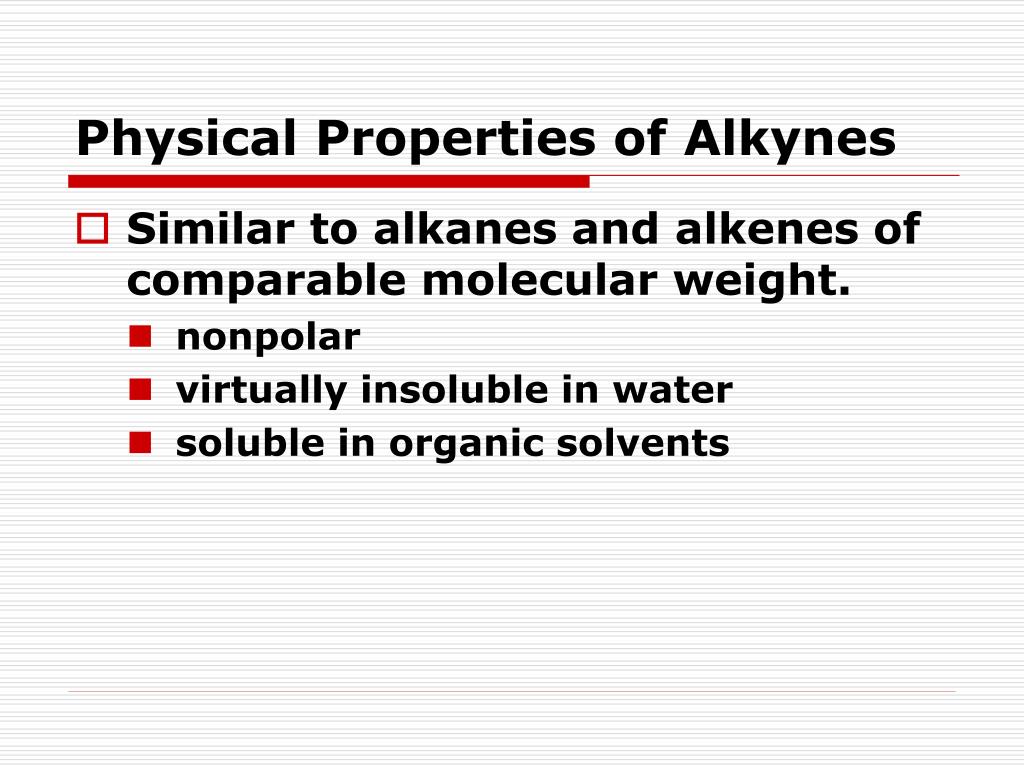 Physical Properties of Alkynes

Similar to alkanes and alkenes of comparable molecular weight.

nonpolar

virtually insoluble in water

soluble in organic solvents